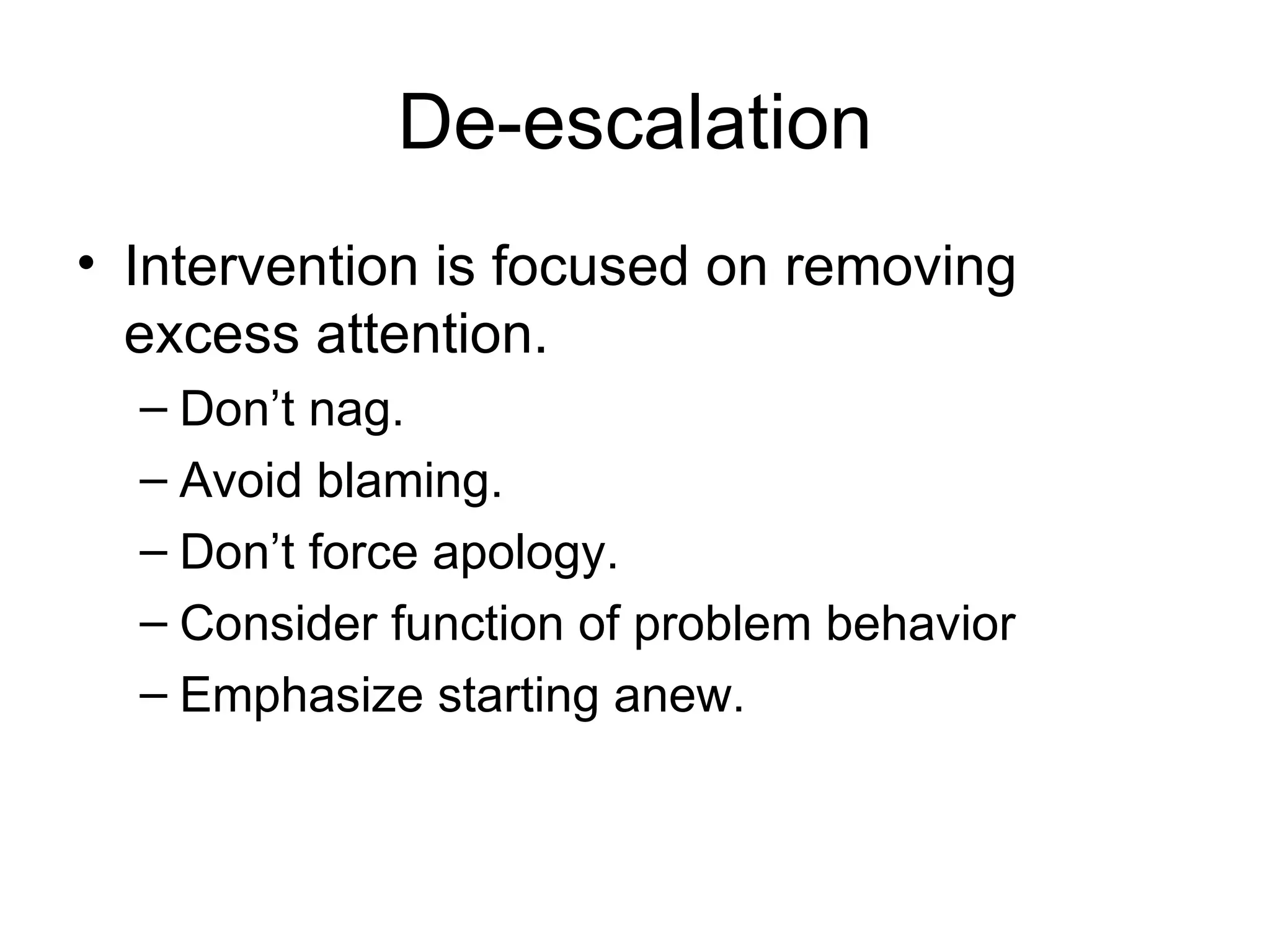 De-escalation

• Intervention is focused on removing excess attention.
– Don’t nag.
– Avoid blaming.
– Don’t force apology.
– Consider function of problem behavior
– Emphasize starting anew.